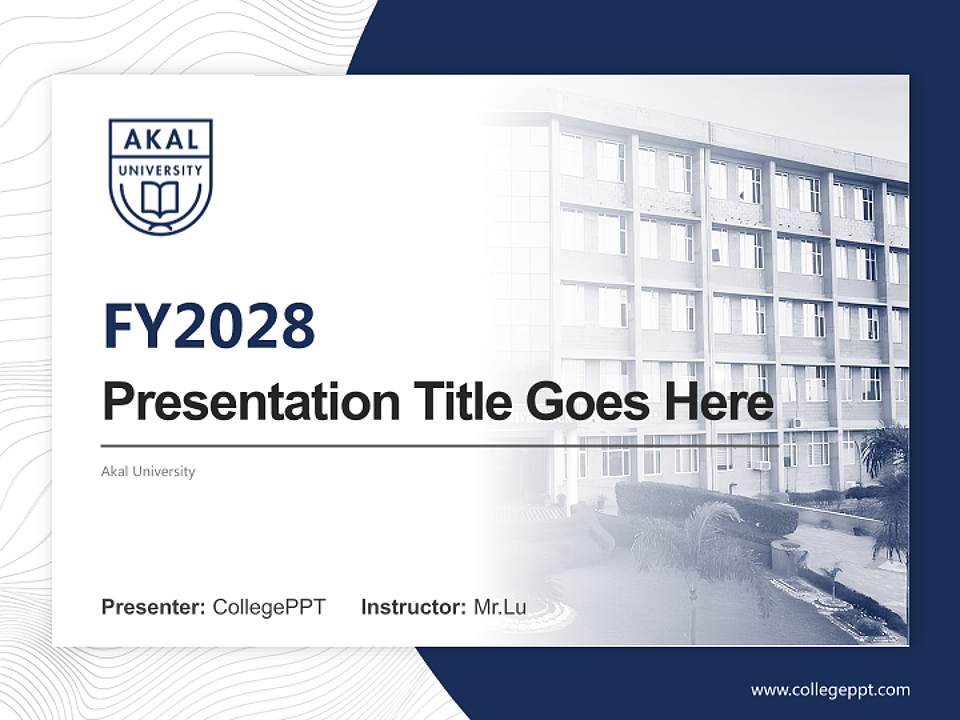 AKAL
UNIVERSITY

FY2028

Presentation Title Goes Here

Akal University

Presenter: CollegePPT Instructor: Mr.Lu

www.collegeppt.com